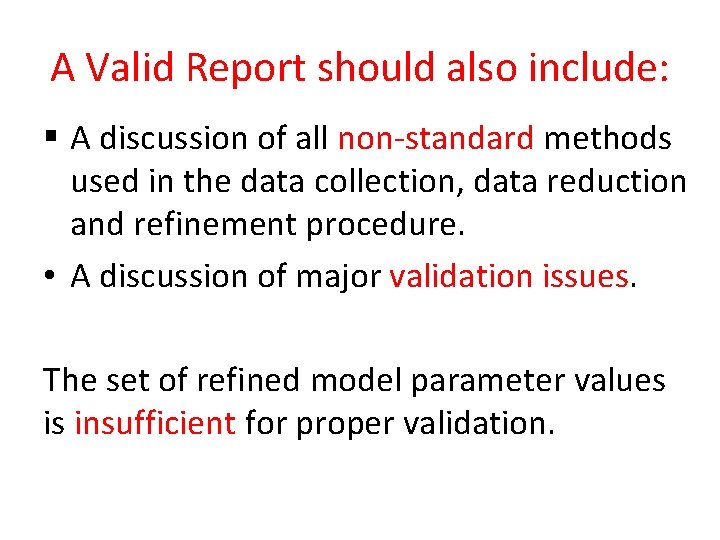 A Valid Report should also include:

▪ A discussion of all non-standard methods used in the data collection, data reduction and refinement procedure.

• A discussion of major validation issues.

The set of refined model parameter values is insufficient for proper validation.